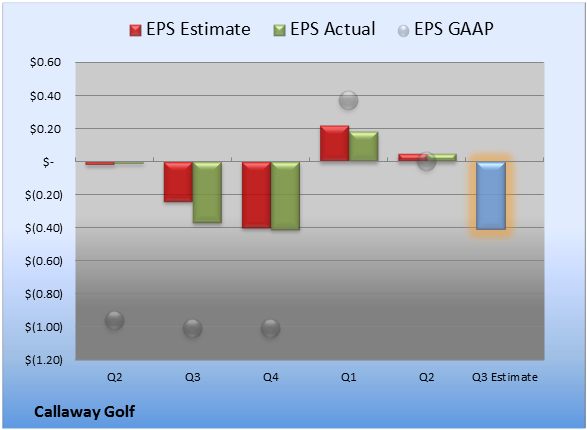 EPS Estimate EPS Actual EPS GAAP

$0.60
$0.40
$0.20
$-
$(0.20)
$(0.40)
$(0.60)
$(0.80)
$(1.00)
$(1.20)

Q2 Q3 Q4 Q1 Q2 Q3 Estimate

Callaway Golf